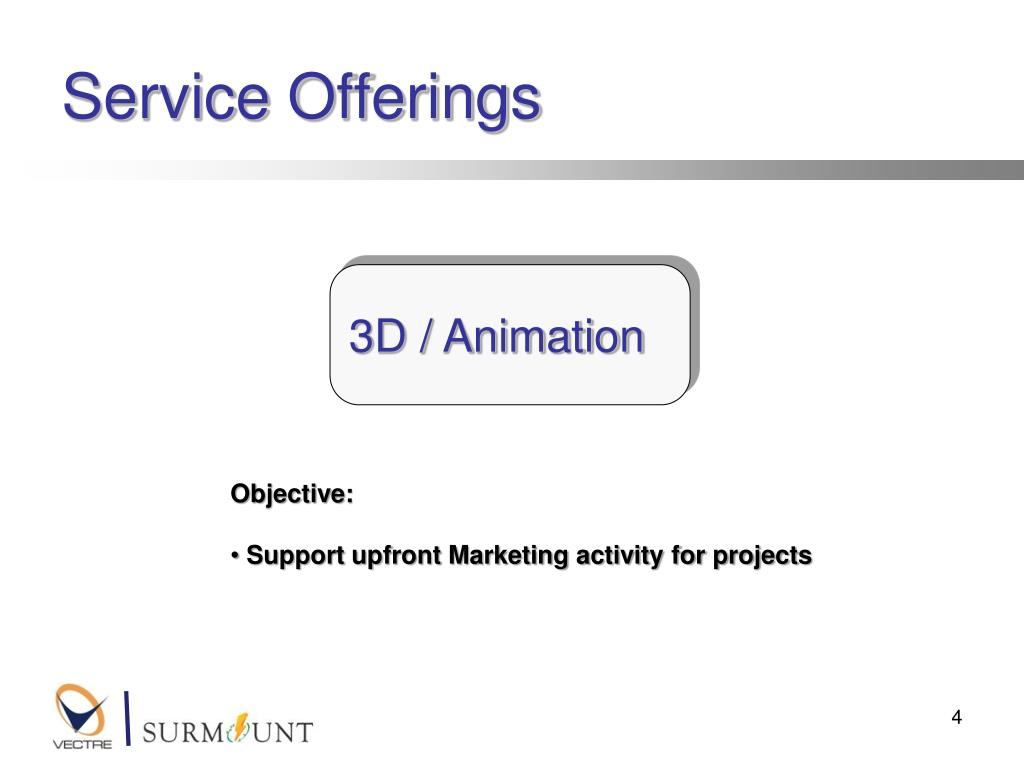 Service Offerings

3D / Animation

Objective:

• Support upfront Marketing activity for projects

VECTRE

SURMOUNT

4